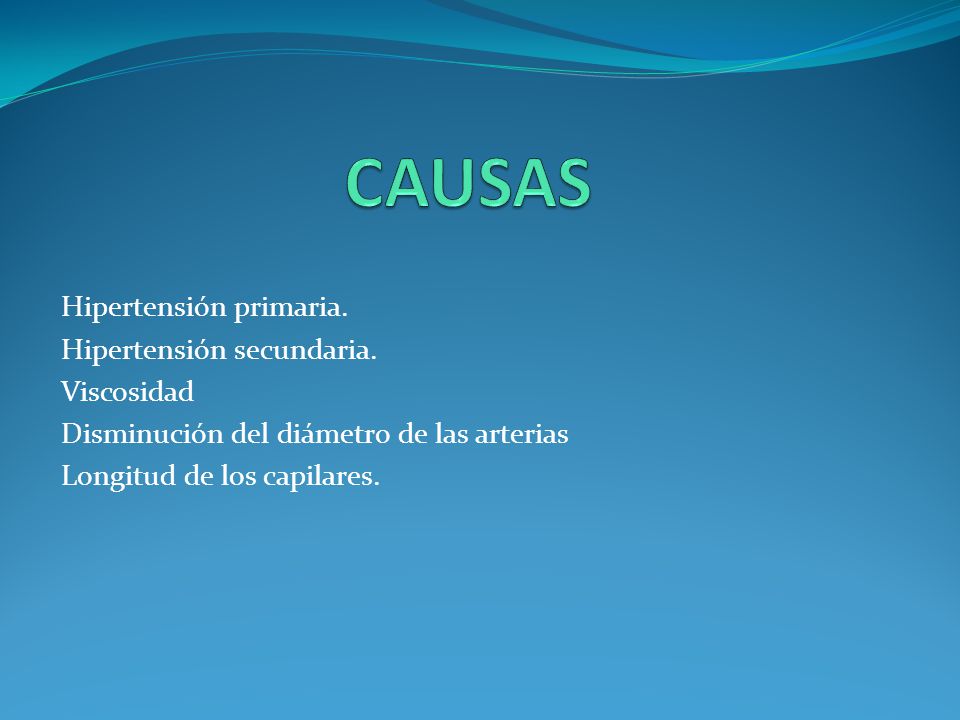 CAUSAS

Hipertensión primaria.
Hipertensión secundaria.
Viscosidad
Disminución del diámetro de las arterias
Longitud de los capilares.